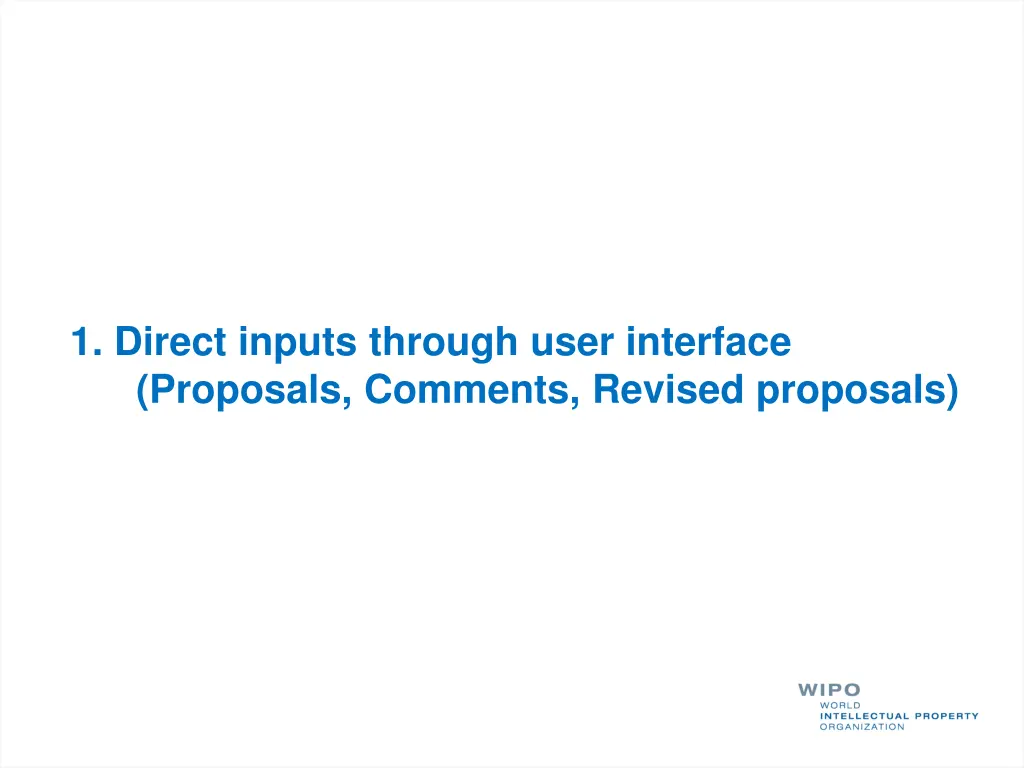 1. Direct inputs through user interface
(Proposals, Comments, Revised proposals)

WIPO
WORLD
INTELLECTUAL PROPERTY
ORGANIZATION